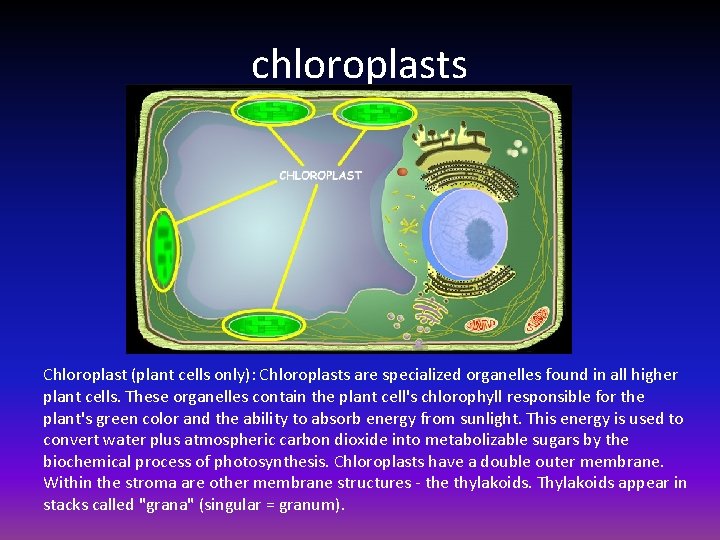 chloroplasts

CHLOROPLAST

Chloroplast (plant cells only): Chloroplasts are specialized organelles found in all higher plant cells. These organelles contain the plant cell's chlorophyll responsible for the plant's green color and the ability to absorb energy from sunlight. This energy is used to convert water plus atmospheric carbon dioxide into metabolizable sugars by the biochemical process of photosynthesis. Chloroplasts have a double outer membrane. Within the stroma are other membrane structures - the thylakoids. Thylakoids appear in stacks called "grana" (singular = granum).